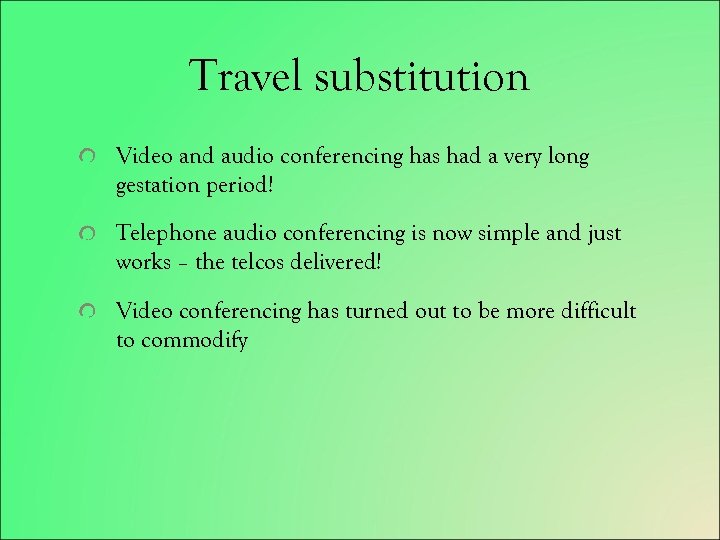 Travel substitution

Video and audio conferencing has had a very long gestation period!

Telephone audio conferencing is now simple and just works – the telcos delivered!

Video conferencing has turned out to be more difficult to commodify